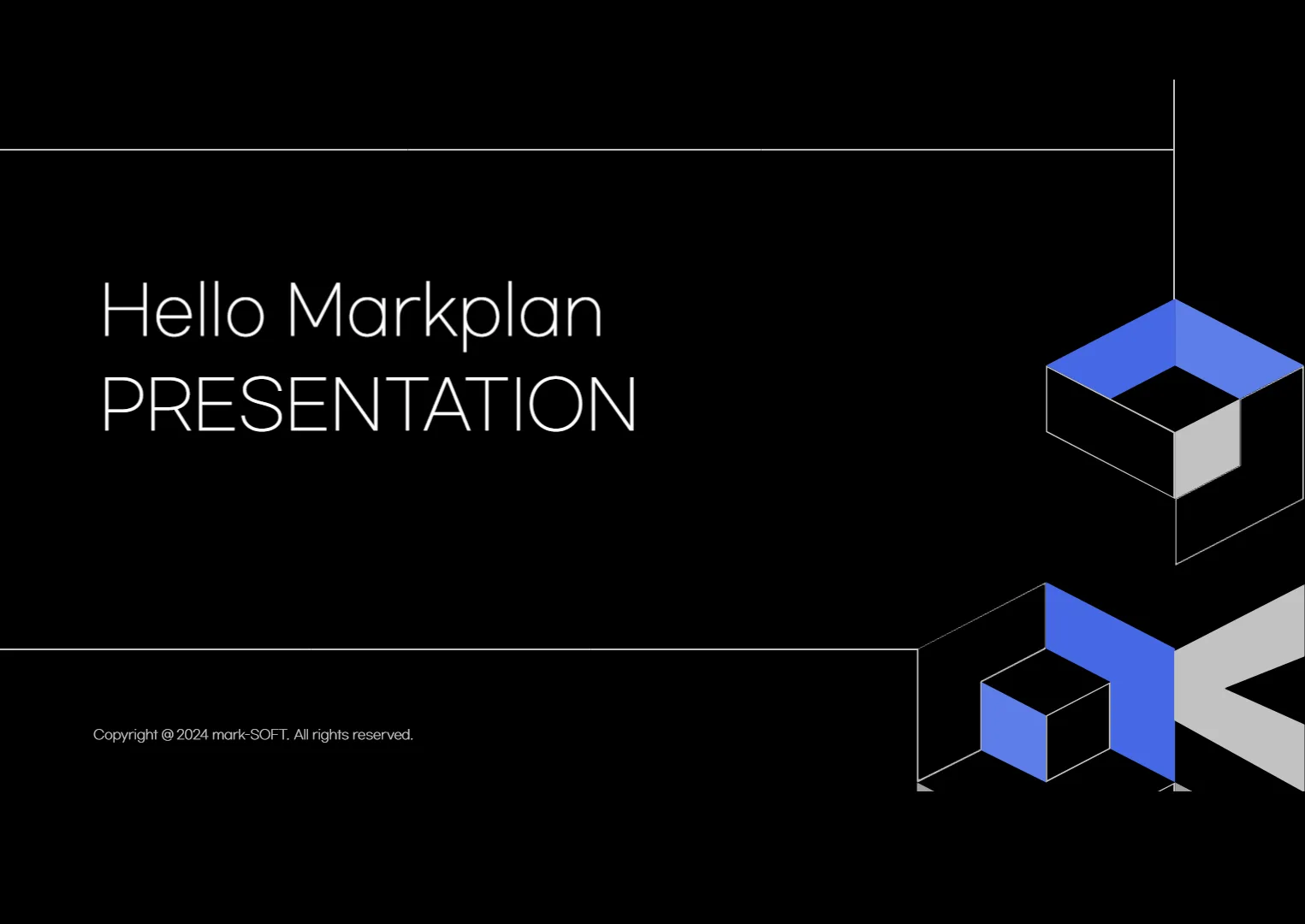 Hello Markplan
PRESENTATION

Copyright @ 2024 mark-SOFT. All rights reserved.